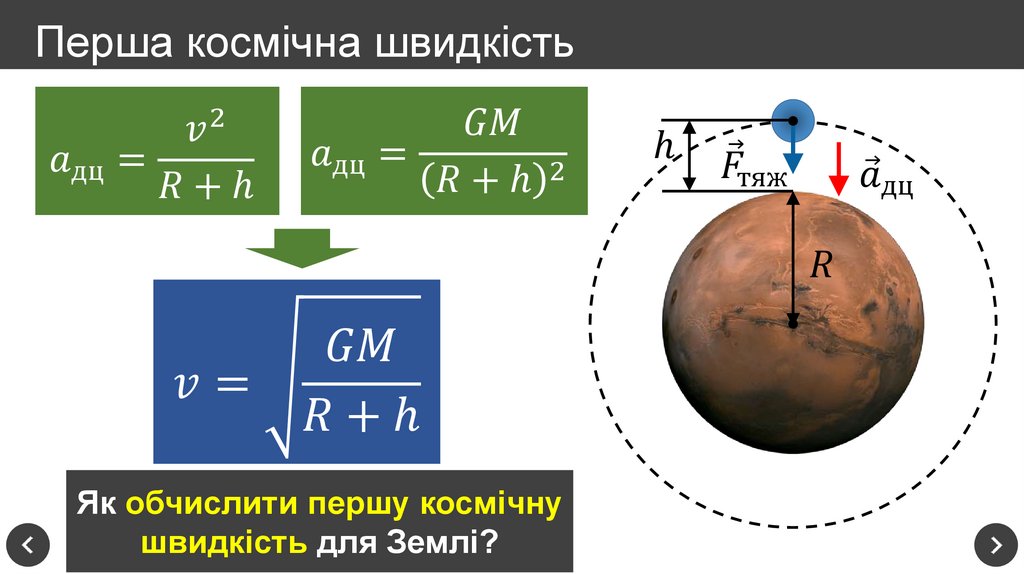 Перша космічна швидкість

$a_{дц} = \frac{v^2}{R+h}$

$a_{дц} = \frac{GM}{(R+h)^2}$

$v = \sqrt{\frac{GM}{R+h}}$

Як обчислити першу космічну швидкість для Землі?

$h$

$\vec{F}_{тяж}$

$\vec{a}_{дц}$

$R$